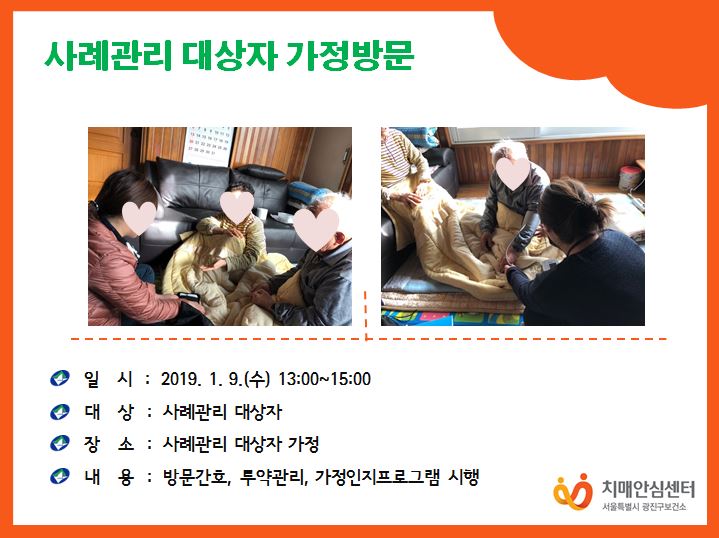 사례관리 대상자 가정방문

일 시 : 2019. 1. 9.(수) 13:00~15:00

대 상 : 사례관리 대상자

장 소 : 사례관리 대상자 가정

내 용 : 방문간호, 투약관리, 가정인지프로그램 시행

치매안심센터
서울특별시 광진구보건소